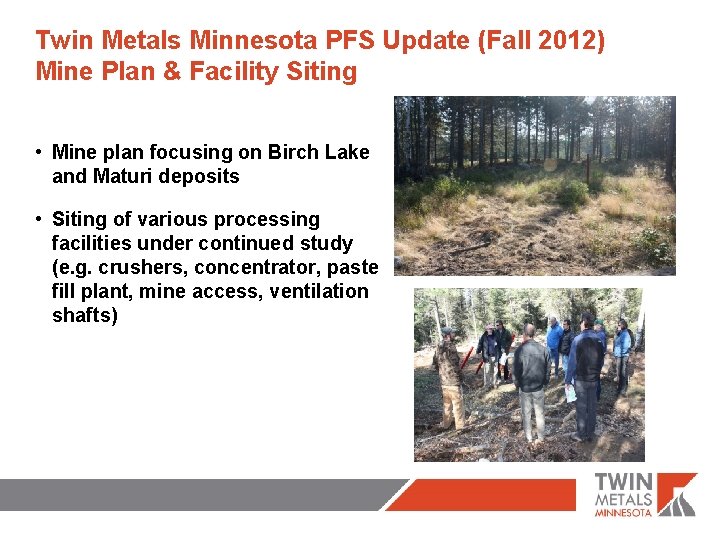 Twin Metals Minnesota PFS Update (Fall 2012)
Mine Plan & Facility Siting

• Mine plan focusing on Birch Lake and Maturi deposits

• Siting of various processing facilities under continued study (e.g. crushers, concentrator, paste fill plant, mine access, ventilation shafts)

TWIN
METALS
MINNESOTA